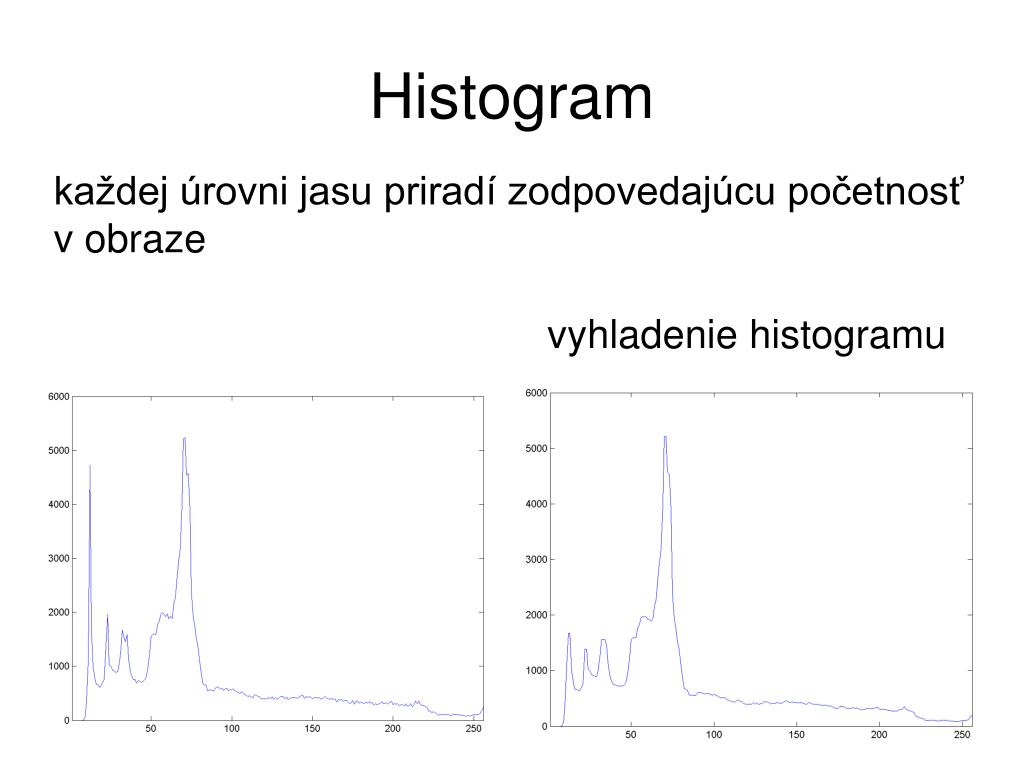 Histogram

každej úrovni jasu priradí zodpovedajúcu početnosť v obraze

vyhladenie histogramu

6000
5000
4000
3000
2000
1000
0
50
100
150
200
250

6000
5000
4000
3000
2000
1000
0
50
100
150
200
250